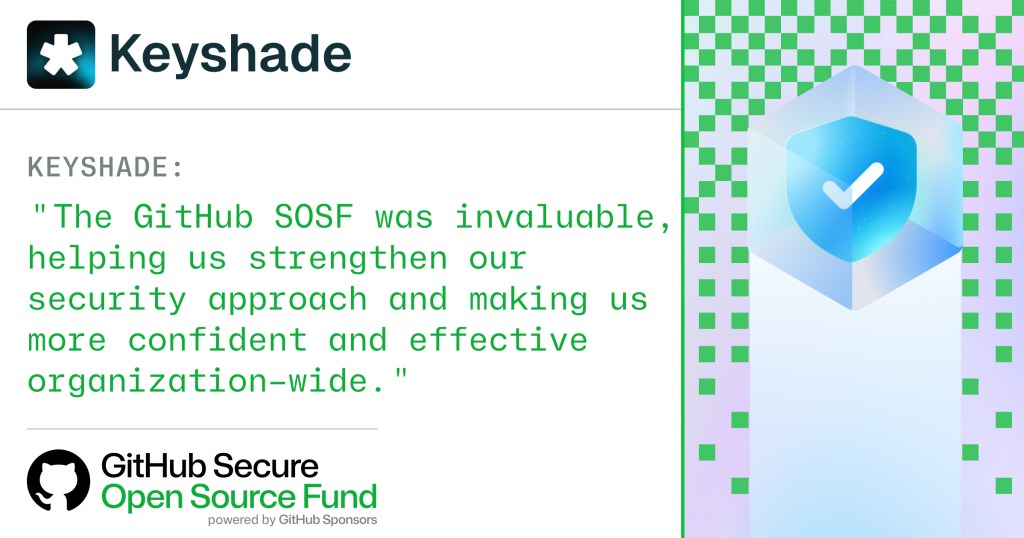 Keyshade

KEYSHADE:

"The GitHub SOSF was invaluable, helping us strengthen our security approach and making us more confident and effective organization-wide."

GitHub Secure
Open Source Fund
powered by GitHub Sponsors